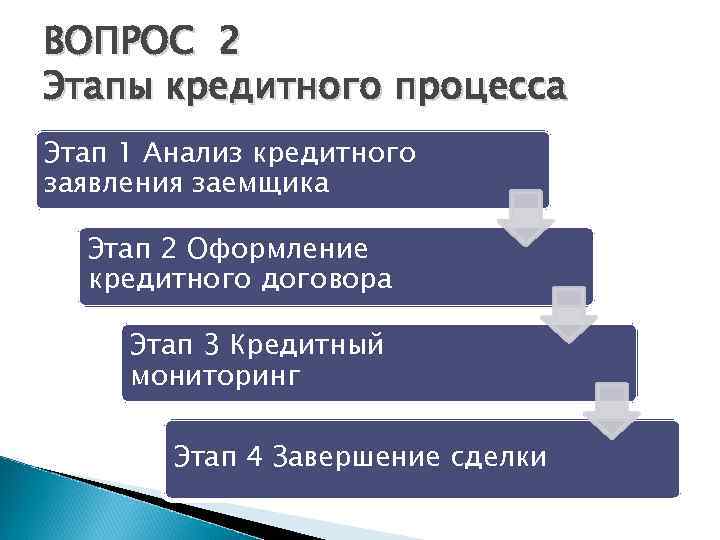 ВОПРОС 2
Этапы кредитного процесса

Этап 1 Анализ кредитного заявления заемщика

Этап 2 Оформление кредитного договора

Этап 3 Кредитный мониторинг

Этап 4 Завершение сделки